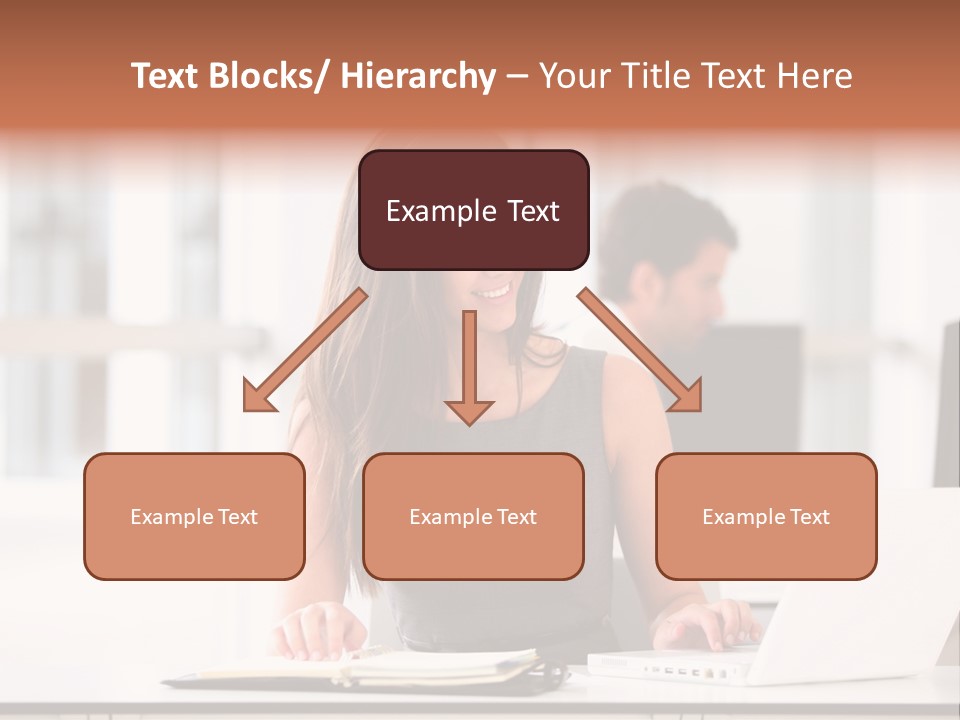 Text Blocks/ Hierarchy – Your Title Text Here

Example Text

Example Text

Example Text

Example Text